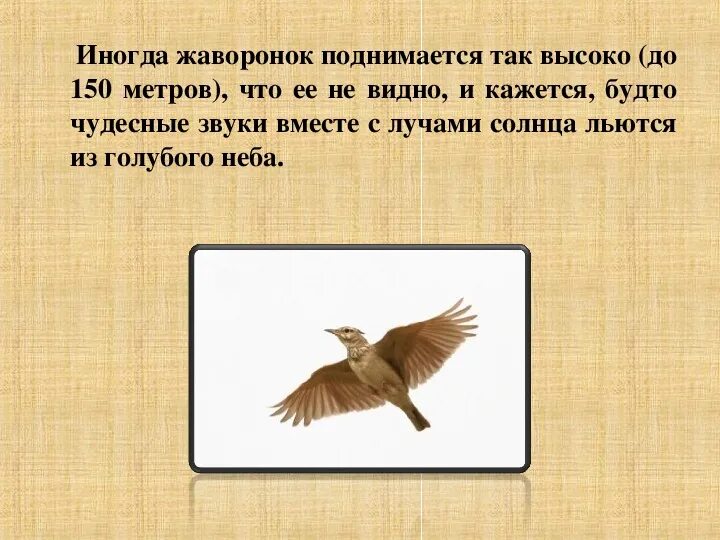 Иногда жаворонок поднимается так высоко (до 150 метров), что ее не видно, и кажется, будто чудесные звуки вместе с лучами солнца льются из голубого неба.